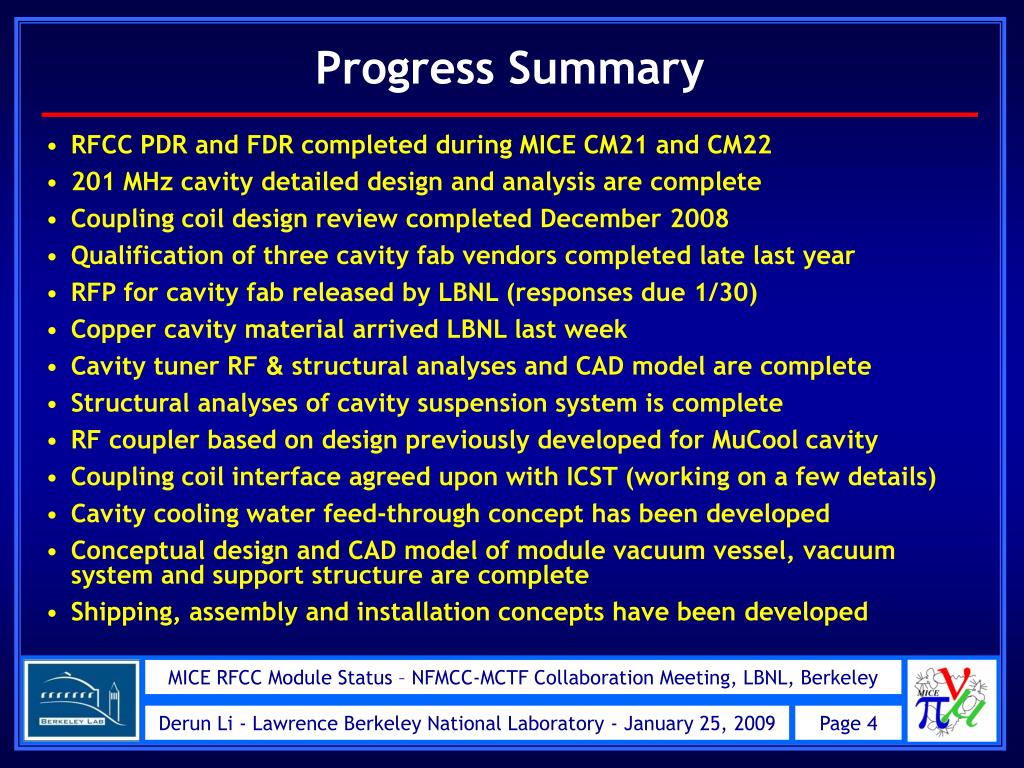 Progress Summary

• RFCC PDR and FDR completed during MICE CM21 and CM22
• 201 MHz cavity detailed design and analysis are complete
• Coupling coil design review completed December 2008
• Qualification of three cavity fab vendors completed late last year
• RFP for cavity fab released by LBNL (responses due 1/30)
• Copper cavity material arrived LBNL last week
• Cavity tuner RF & structural analyses and CAD model are complete
• Structural analyses of cavity suspension system is complete
• RF coupler based on design previously developed for MuCool cavity
• Coupling coil interface agreed upon with ICST (working on a few details)
• Cavity cooling water feed-through concept has been developed
• Conceptual design and CAD model of module vacuum vessel, vacuum system and support structure are complete
• Shipping, assembly and installation concepts have been developed

BERKELEY LAB

MICE RFCC Module Status – NFMCC-MCTF Collaboration Meeting, LBNL, Berkeley

Derun Li - Lawrence Berkeley National Laboratory - January 25, 2009

Page 4

MICE